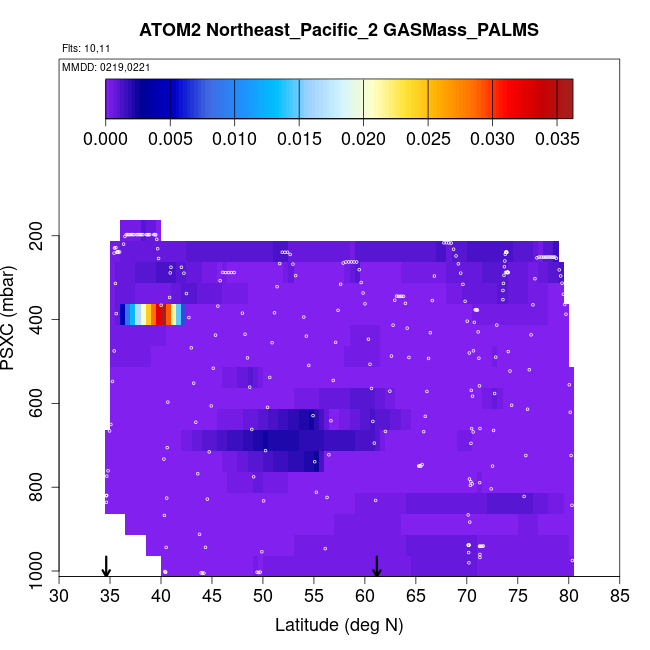 ATOM2 Northeast_Pacific_2 GASMass_PALMS

Flts: 10,11

MMDD: 0219,0221

0.000 0.005 0.010 0.015 0.020 0.025 0.030 0.035

PSXC (mbar)

200
400
600
800
1000

30 35 40 45 50 55 60 65 70 75 80 85

Latitude (deg N)